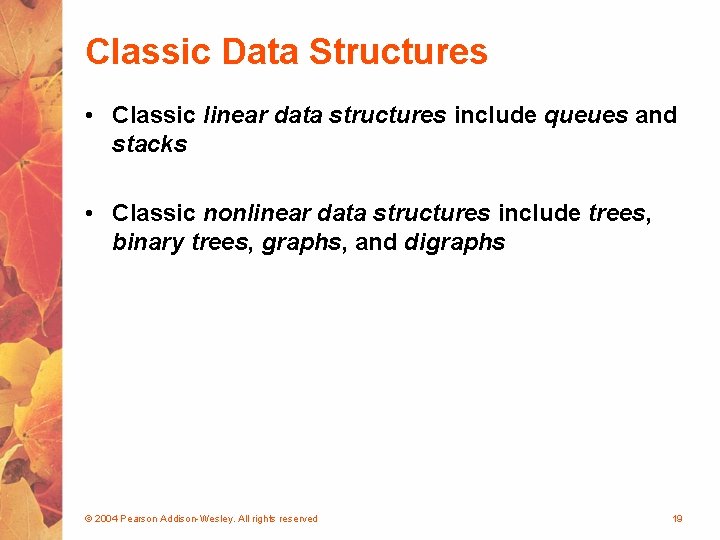 Classic Data Structures

• Classic linear data structures include queues and stacks

• Classic nonlinear data structures include trees, binary trees, graphs, and digraphs

© 2004 Pearson Addison-Wesley. All rights reserved

19